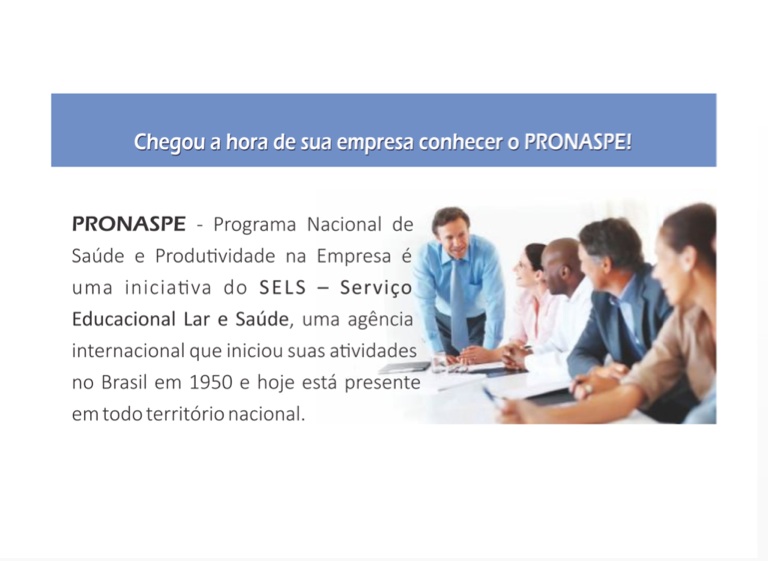 Chegou a hora de sua empresa conhecer o PRONASPE!

PRONASPE - Programa Nacional de Saúde e Produtividade na Empresa é uma iniciativa do SELS – Serviço Educacional Lar e Saúde, uma agência internacional que iniciou suas atividades no Brasil em 1950 e hoje está presente em todo território nacional.